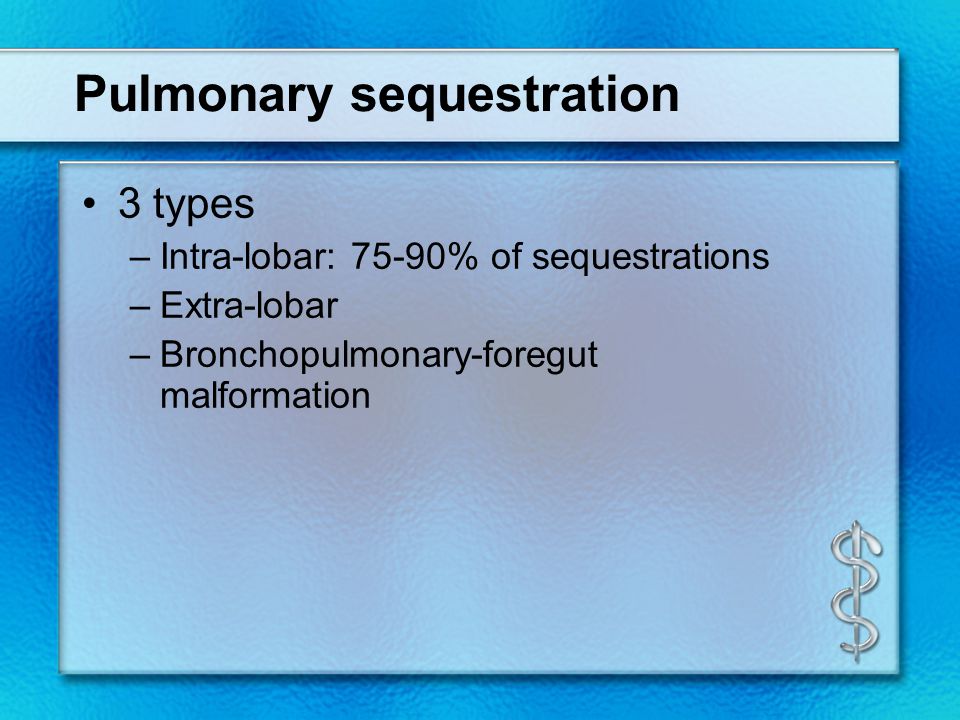 Pulmonary sequestration

• 3 types
– Intra-lobar: 75-90% of sequestrations
– Extra-lobar
– Bronchopulmonary-foregut malformation